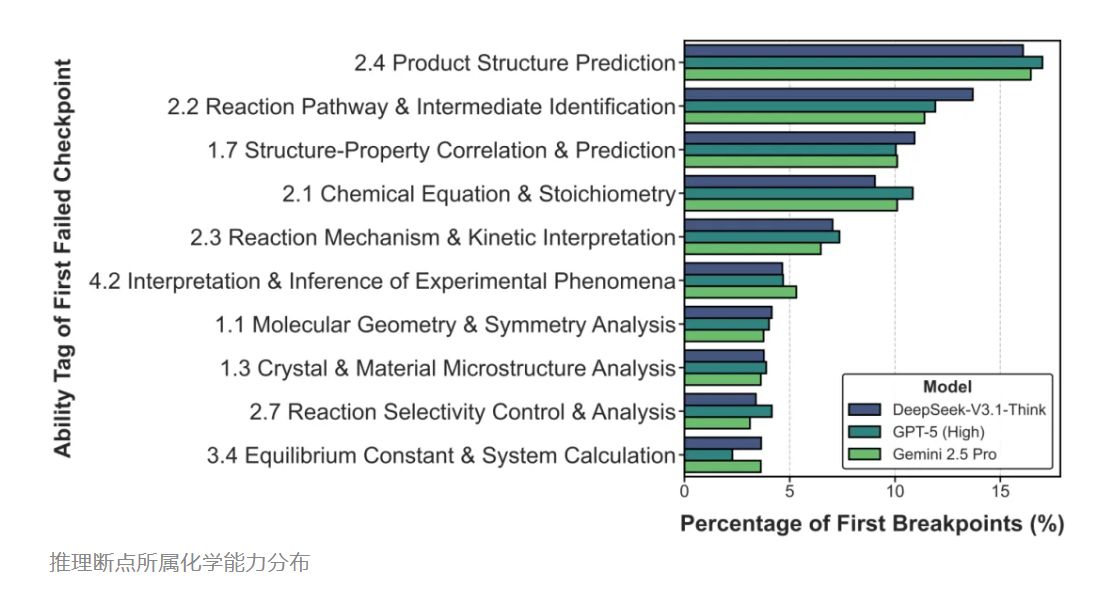 Ability Tag of First Failed Checkpoint

2.4 Product Structure Prediction
2.2 Reaction Pathway & Intermediate Identification
1.7 Structure-Property Correlation & Prediction
2.1 Chemical Equation & Stoichiometry
2.3 Reaction Mechanism & Kinetic Interpretation
4.2 Interpretation & Inference of Experimental Phenomena
1.1 Molecular Geometry & Symmetry Analysis
1.3 Crystal & Material Microstructure Analysis
2.7 Reaction Selectivity Control & Analysis
3.4 Equilibrium Constant & System Calculation

Model
DeepSeek-V3.1-Think
GPT-5 (High)
Gemini 2.5 Pro

0 5 10 15

Percentage of First Breakpoints (%)

推理断点所属化学能力分布